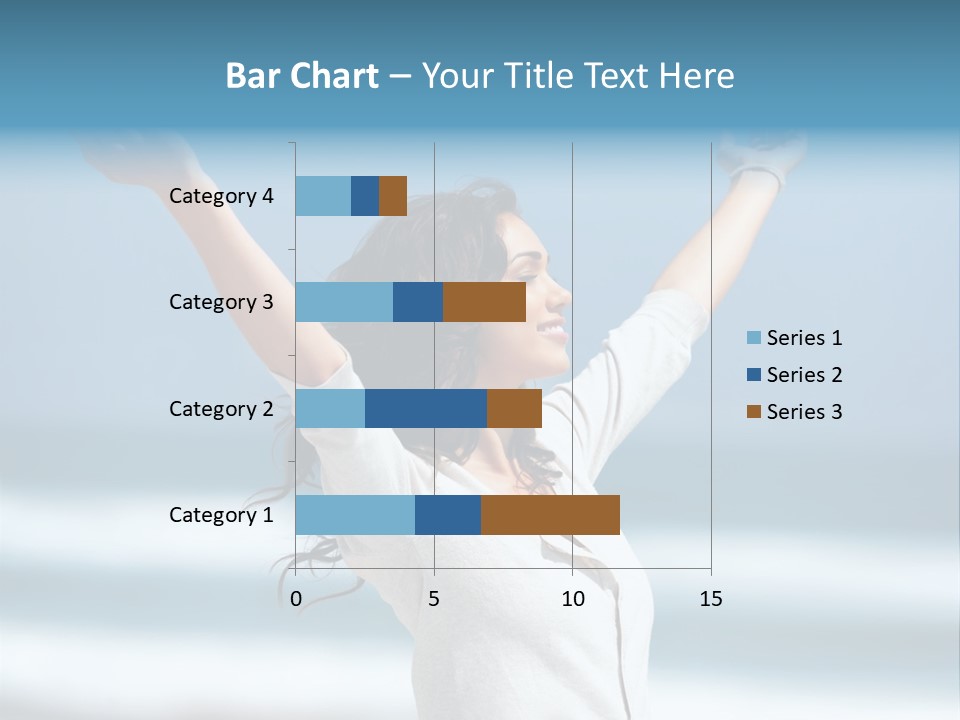 Bar Chart – Your Title Text Here

Category 4
Category 3
Category 2
Category 1

0
5
10
15

Series 1
Series 2
Series 3